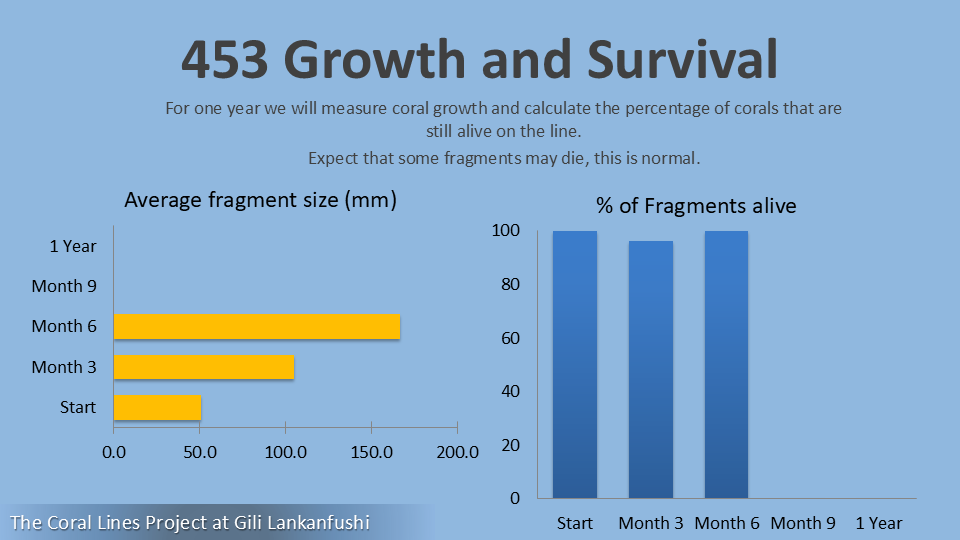 453 Growth and Survival

For one year we will measure coral growth and calculate the percentage of corals that are still alive on the line.

Expect that some fragments may die, this is normal.

Average fragment size (mm)

1 Year
Month 9
Month 6
Month 3
Start

0.0 50.0 100.0 150.0 200.0

% of Fragments alive

100
80
60
40
20
0

Start Month 3 Month 6 Month 9 1 Year

The Coral Lines Project at Gili Lankanfushi